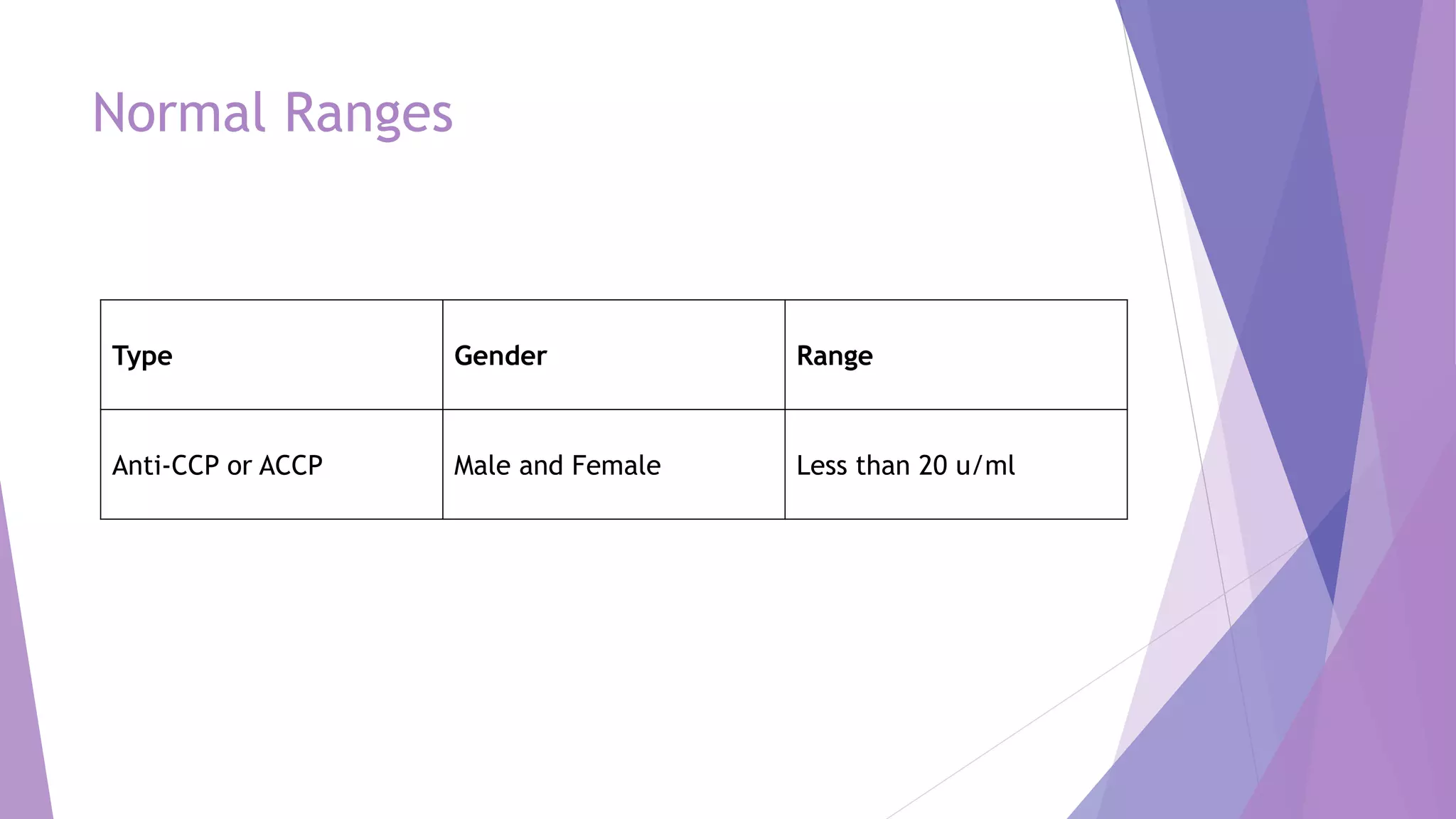 Normal Ranges

| Type | Gender | Range |
|---|---|---|
| Anti-CCP or ACCP | Male and Female | Less than 20 u/ml |